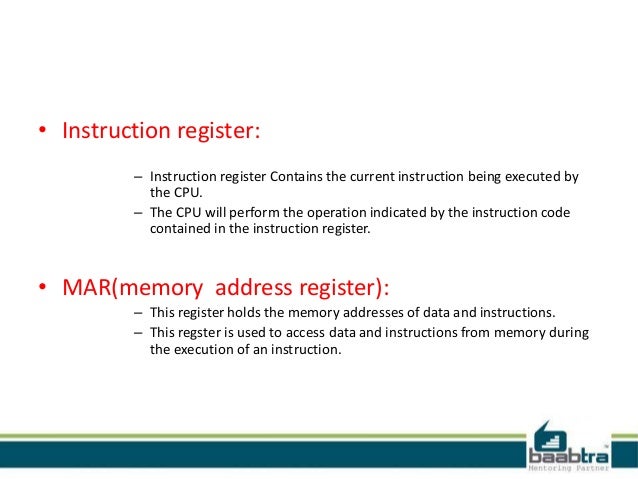 • Instruction register:

– Instruction register Contains the current instruction being executed by the CPU.
– The CPU will perform the operation indicated by the instruction code contained in the instruction register.

• MAR(memory address register):

– This register holds the memory addresses of data and instructions.
– This regster is used to access data and instructions from memory during the execution of an instruction.

baabtra™
Mentoring Partner